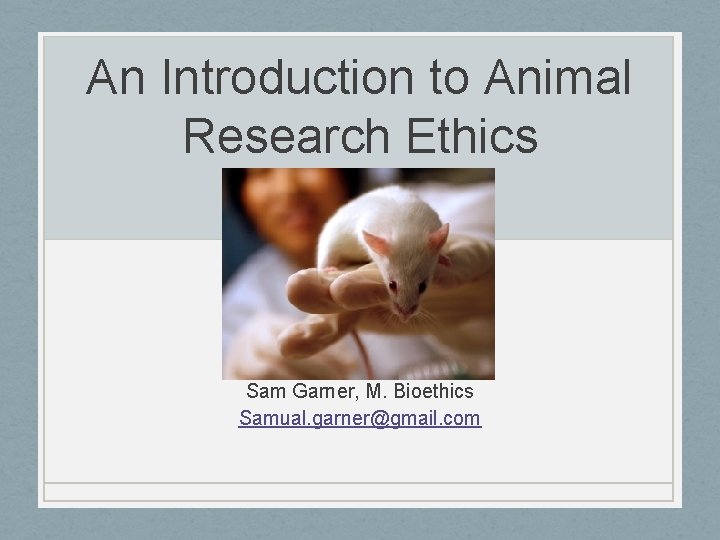 An Introduction to Animal Research Ethics

Sam Garner, M. Bioethics
Samual.garner@gmail.com